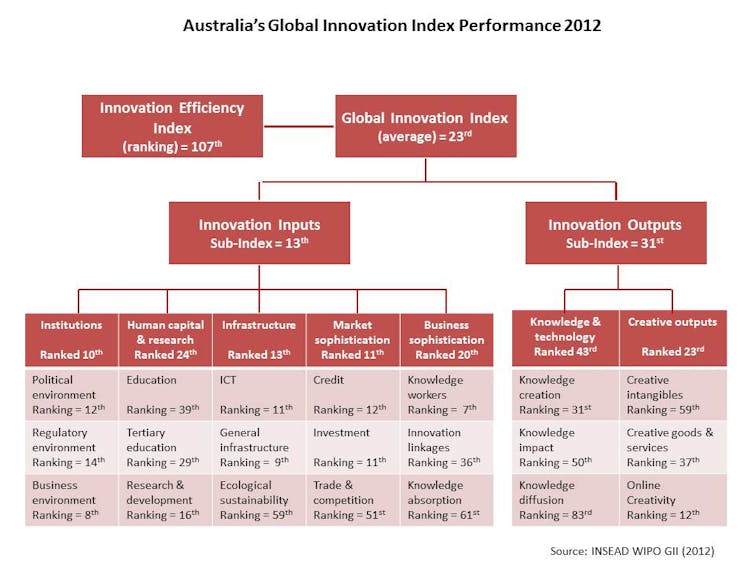 Australia's Global Innovation Index Performance 2012

Innovation Efficiency Index (ranking) = 107$^{th}$

Global Innovation Index (average) = 23$^{rd}$

Innovation Inputs Sub-Index = 13$^{th}$

Innovation Outputs Sub-Index = 31$^{st}$

| Institutions Ranked 10$^{th}$ | Human capital & research Ranked 24$^{th}$ | Infrastructure Ranked 13$^{th}$ | Market sophistication Ranked 11$^{th}$ | Business sophistication Ranked 20$^{th}$ |
|---|---|---|---|---|
| Political environment Ranking = 12$^{th}$ | Education Ranking = 39$^{th}$ | ICT Ranking = 11$^{th}$ | Credit Ranking = 12$^{th}$ | Knowledge workers Ranking = 7$^{th}$ |
| Regulatory environment Ranking = 14$^{th}$ | Tertiary education Ranking = 29$^{th}$ | General infrastructure Ranking = 9$^{th}$ | Investment Ranking = 11$^{th}$ | Innovation linkages Ranking = 36$^{th}$ |
| Business environment Ranking = 8$^{th}$ | Research & development Ranking = 16$^{th}$ | Ecological sustainability Ranking = 59$^{th}$ | Trade & competition Ranking = 51$^{st}$ | Knowledge absorption Ranking = 61$^{st}$ |

| Knowledge & technology Ranked 43$^{rd}$ | Creative outputs Ranked 23$^{rd}$ |
|---|---|
| Knowledge creation Ranking = 31$^{st}$ | Creative intangibles Ranking = 59$^{th}$ |
| Knowledge impact Ranking = 50$^{th}$ | Creative goods & services Ranking = 37$^{th}$ |
| Knowledge diffusion Ranking = 83$^{rd}$ | Online Creativity Ranking = 12$^{th}$ |

Source: INSEAD WIPO GII (2012)